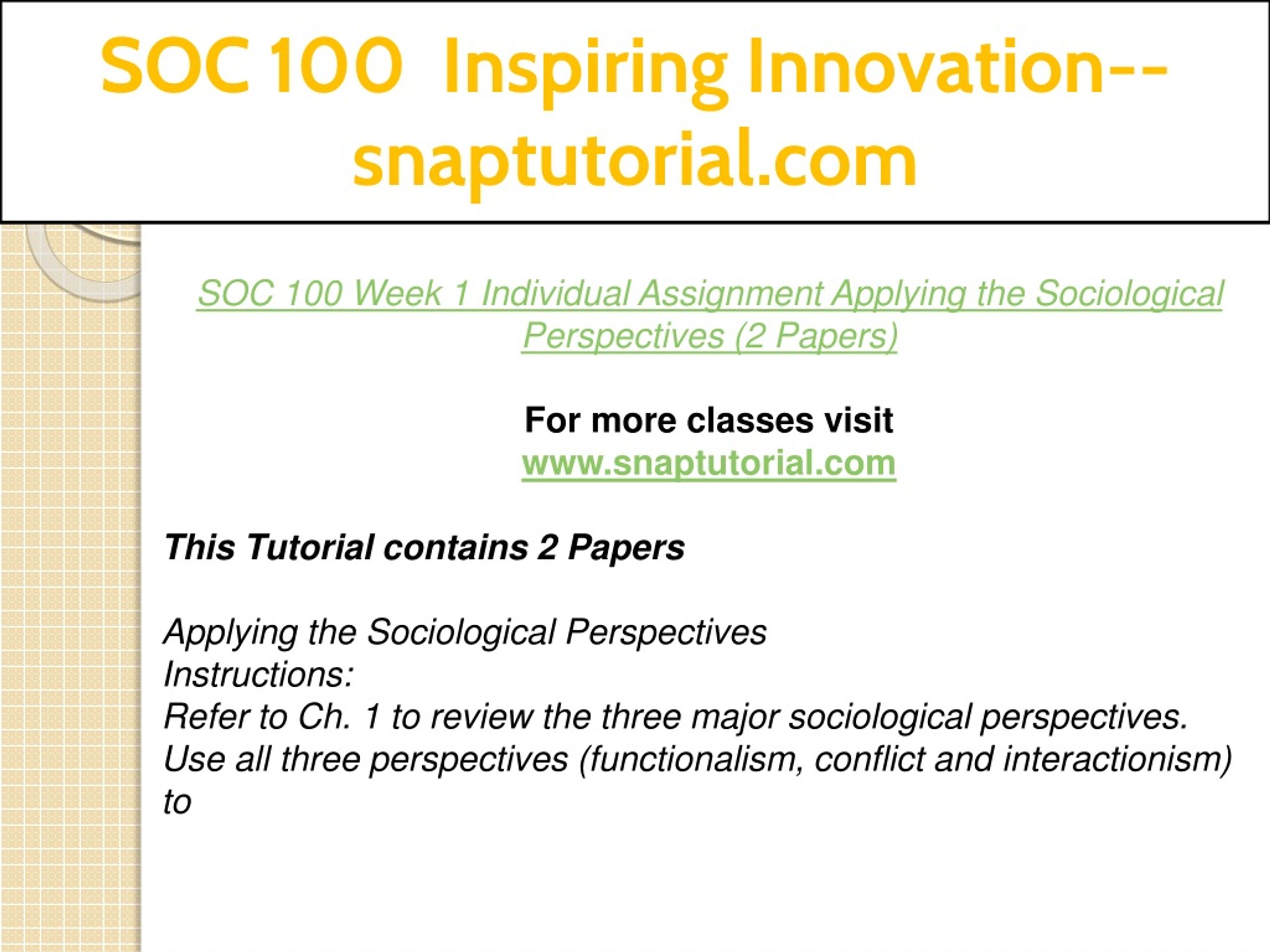 SOC 100 Inspiring Innovation--snaptutorial.com

SOC 100 Week 1 Individual Assignment Applying the Sociological Perspectives (2 Papers)

For more classes visit
www.snaptutorial.com

This Tutorial contains 2 Papers

Applying the Sociological Perspectives
Instructions:
Refer to Ch. 1 to review the three major sociological perspectives.
Use all three perspectives (functionalism, conflict and interactionism) to